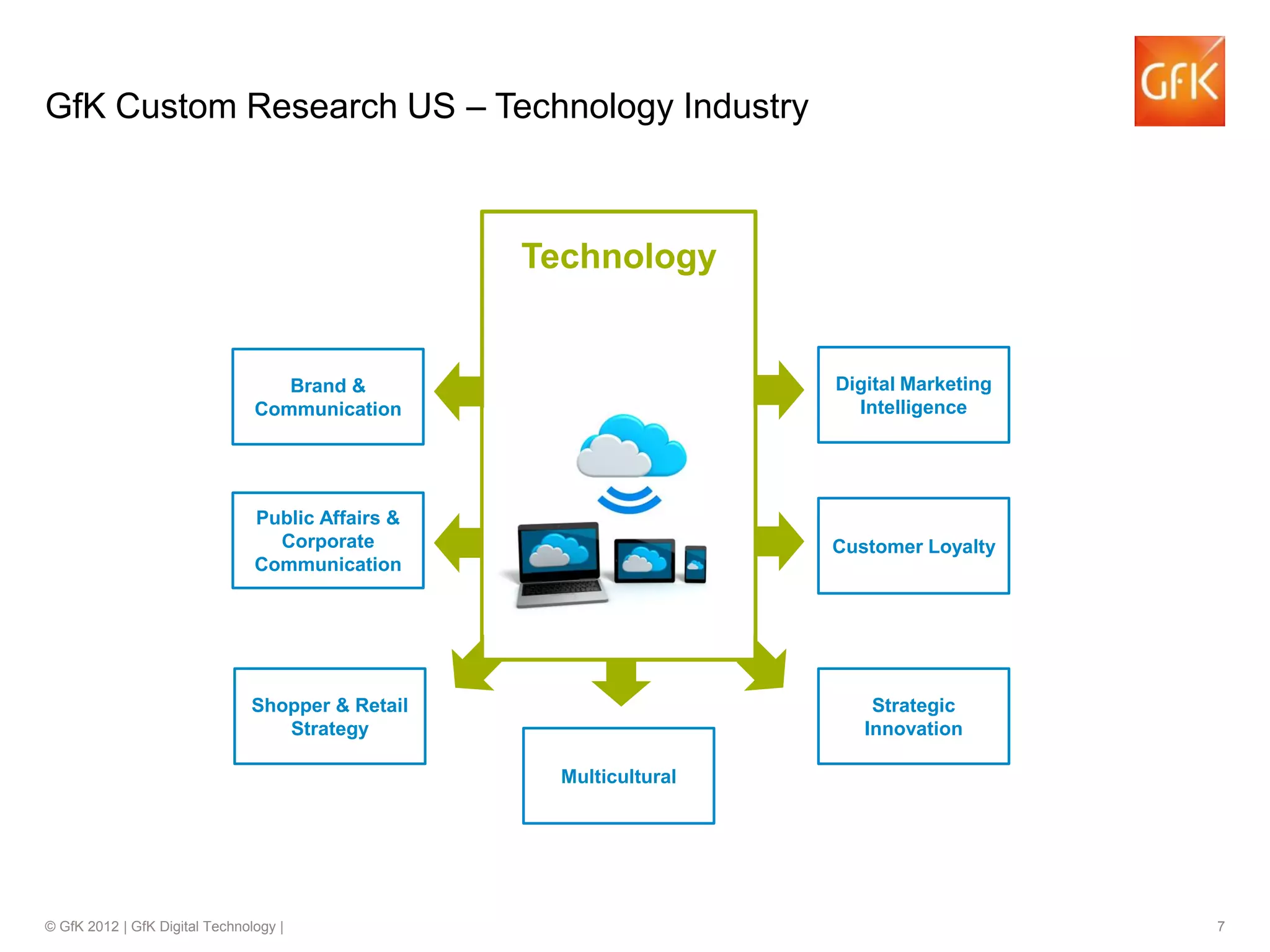 GfK Custom Research US – Technology Industry

GfK

Technology

Brand & Communication

Public Affairs & Corporate Communication

Shopper & Retail Strategy

Multicultural

Digital Marketing Intelligence

Customer Loyalty

Strategic Innovation

© GfK 2012 | GfK Digital Technology |

7